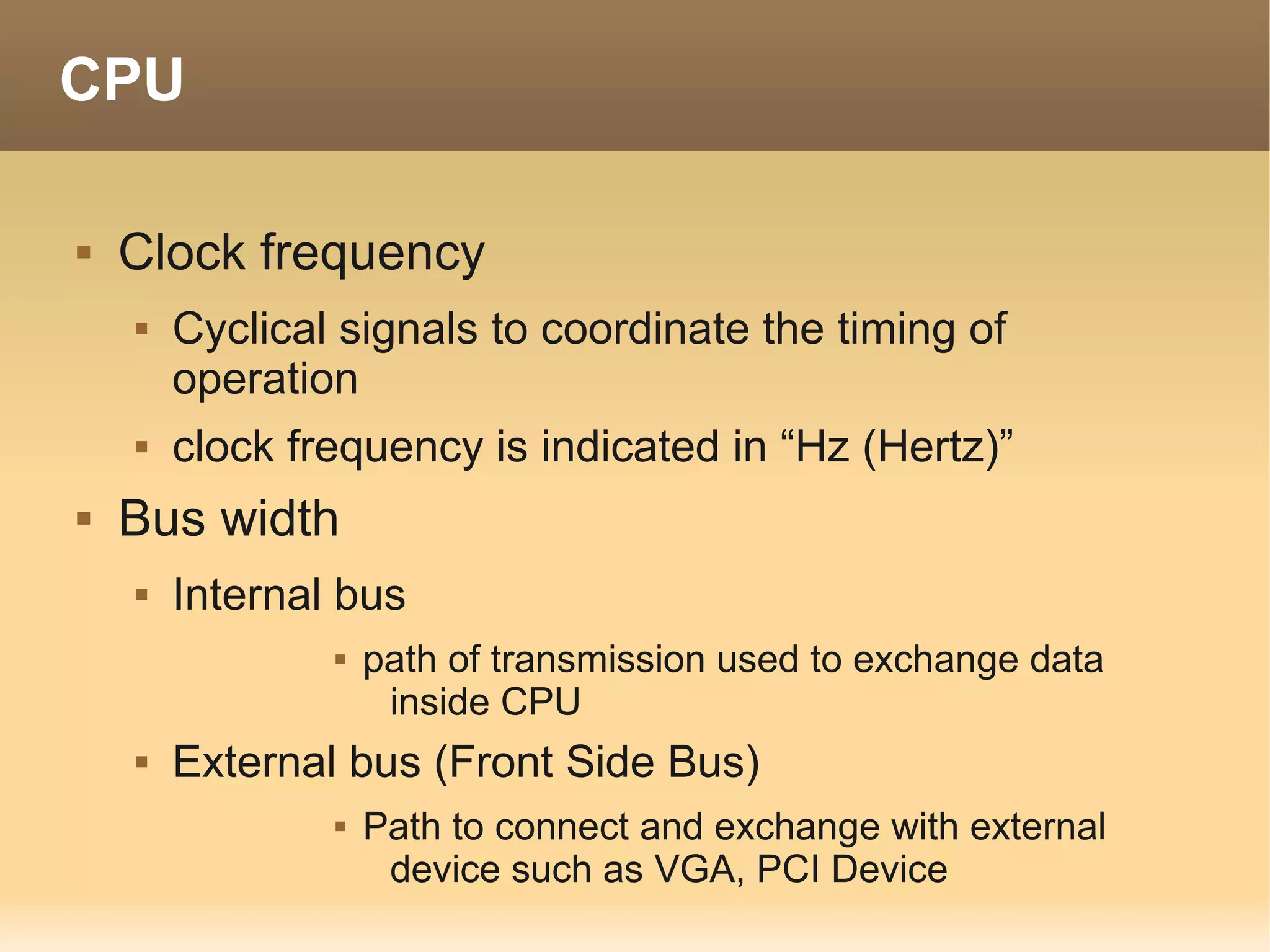 CPU

▪ Clock frequency
  ▪ Cyclical signals to coordinate the timing of operation
  ▪ clock frequency is indicated in “Hz (Hertz)”
▪ Bus width
  ▪ Internal bus
    ▪ path of transmission used to exchange data inside CPU
  ▪ External bus (Front Side Bus)
    ▪ Path to connect and exchange with external device such as VGA, PCI Device